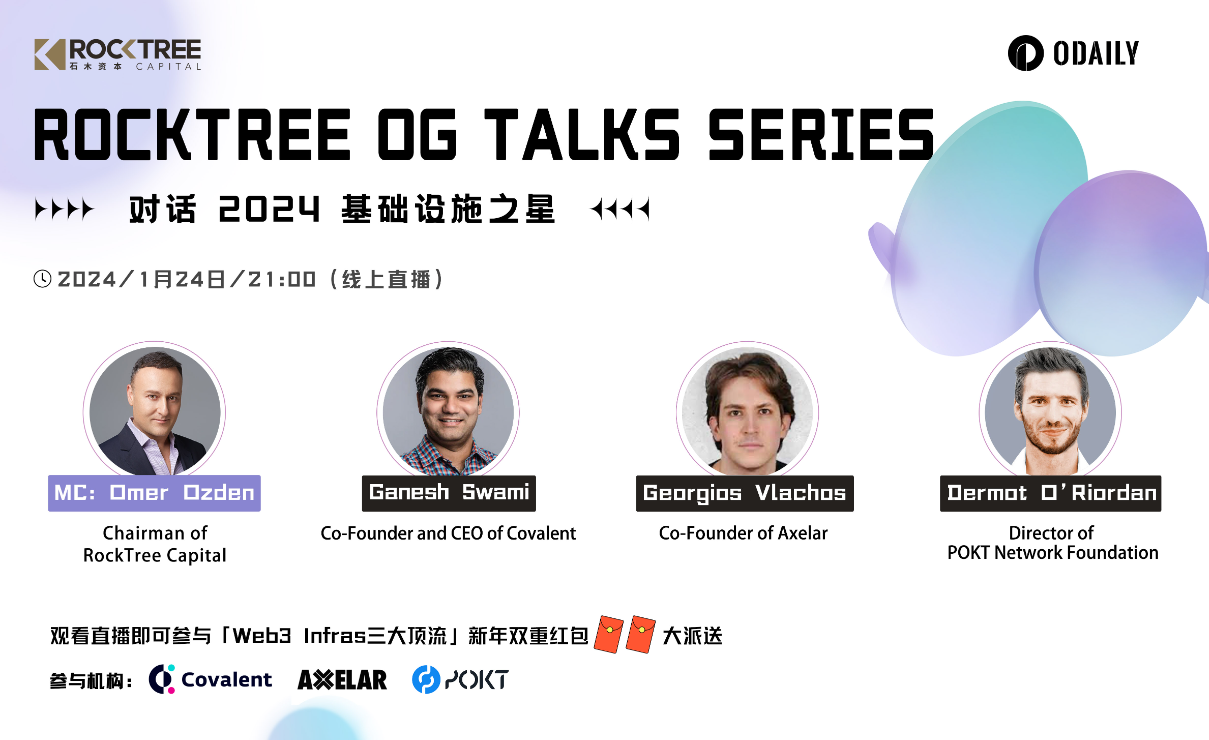 ROCKTREE 石木资本 CAPITAL

ODAILY

ROCKTREE OG TALKS SERIES

对话 2024 基础设施之星

2024/1月24日/21:00(线上直播)

MC: Omer Ozden
Chairman of RockTree Capital

Ganesh Swami
Co-Founder and CEO of Covalent

Georgios Vlachos
Co-Founder of Axelar

Dermot O'Riordan
Director of POKT Network Foundation

观看直播即可参与「Web3 Infras三大顶流」新年双重红包 大派送

参与机构: Covalent AXELAR POKT